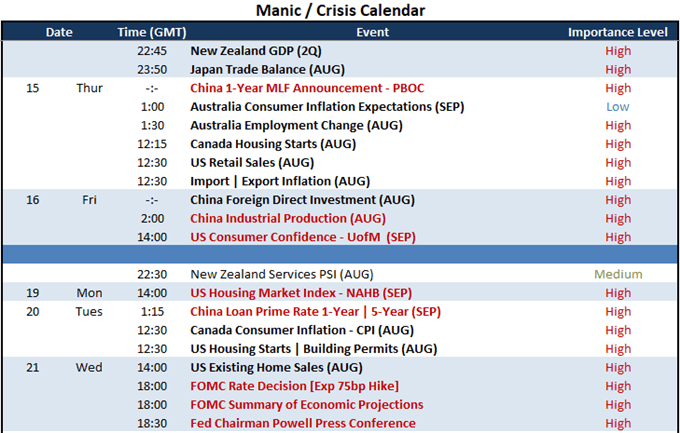 Manic / Crisis Calendar

| Date | | Time (GMT) | Event | Importance Level |
|---|---|---|---|---|
| | | 22:45 | New Zealand GDP (2Q) | High |
| | | 23:50 | Japan Trade Balance (AUG) | High |
| 15 | Thur | -:- | China 1-Year MLF Announcement - PBOC | High |
| | | 1:00 | Australia Consumer Inflation Expectations (SEP) | Low |
| | | 1:30 | Australia Employment Change (AUG) | High |
| | | 12:15 | Canada Housing Starts (AUG) | High |
| | | 12:30 | US Retail Sales (AUG) | High |
| | | 12:30 | Import \| Export Inflation (AUG) | High |
| 16 | Fri | -:- | China Foreign Direct Investment (AUG) | High |
| | | 2:00 | China Industrial Production (AUG) | High |
| | | 14:00 | US Consumer Confidence - UofM (SEP) | High |
| | | | | |
| | | 22:30 | New Zealand Services PSI (AUG) | Medium |
| 19 | Mon | 14:00 | US Housing Market Index - NAHB (SEP) | High |
| 20 | Tues | 1:15 | China Loan Prime Rate 1-Year \| 5-Year (SEP) | High |
| | | 12:30 | Canada Consumer Inflation - CPI (AUG) | High |
| | | 12:30 | US Housing Starts \| Building Permits (AUG) | High |
| 21 | Wed | 14:00 | US Existing Home Sales (AUG) | High |
| | | 18:00 | FOMC Rate Decision [Exp 75bp Hike] | High |
| | | 18:00 | FOMC Summary of Economic Projections | High |
| | | 18:30 | Fed Chairman Powell Press Conference | High |